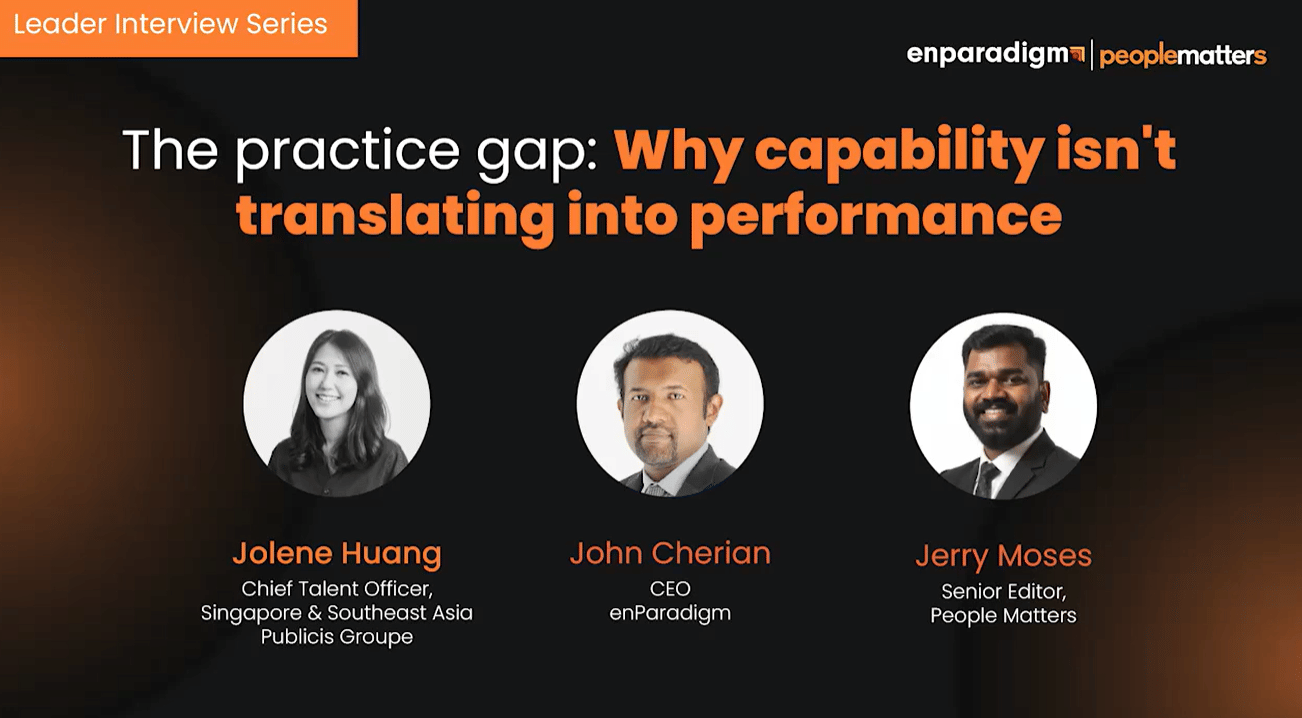 Leader Interview Series

enparadigm | peoplematters

The practice gap: Why capability isn't translating into performance

Jolene Huang
Chief Talent Officer,
Singapore & Southeast Asia
Publicis Groupe

John Cherian
CEO
enParadigm

Jerry Moses
Senior Editor,
People Matters